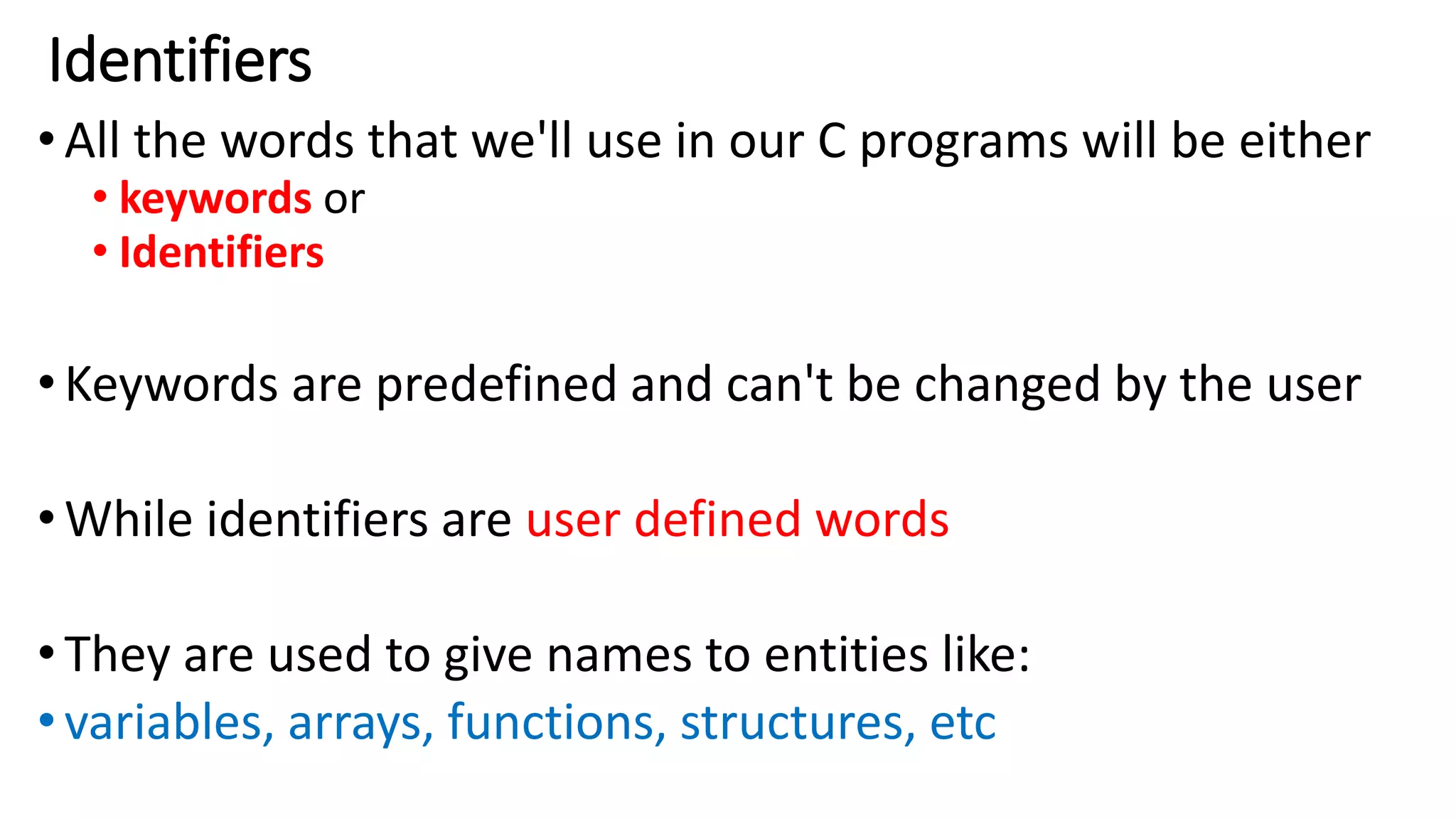 Identifiers

• All the words that we'll use in our C programs will be either
  • keywords or
  • Identifiers

• Keywords are predefined and can't be changed by the user

• While identifiers are user defined words

• They are used to give names to entities like:
• variables, arrays, functions, structures, etc